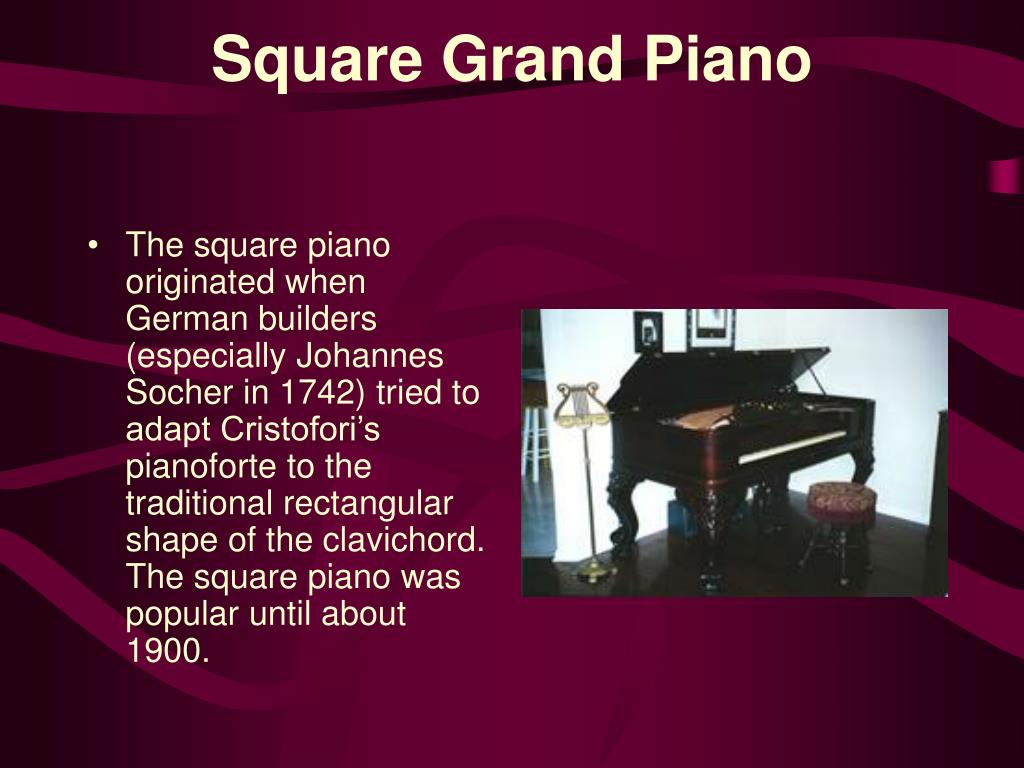 Square Grand Piano

• The square piano originated when German builders (especially Johannes Socher in 1742) tried to adapt Cristofori’s pianoforte to the traditional rectangular shape of the clavichord. The square piano was popular until about 1900.